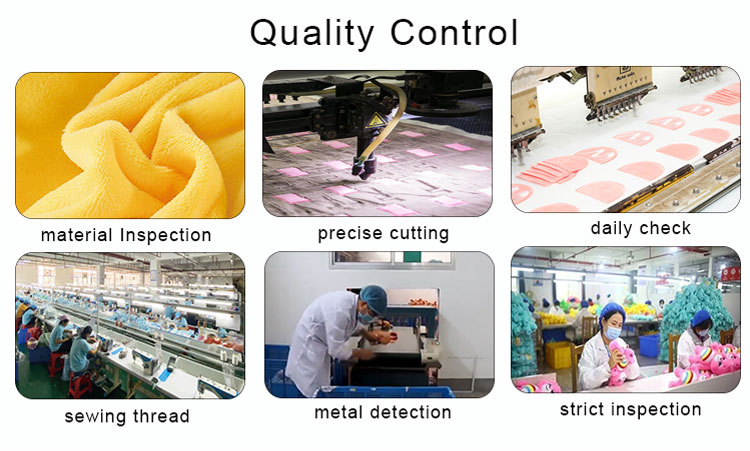 Quality Control

material Inspection

precise cutting

daily check

sewing thread

metal detection

strict inspection